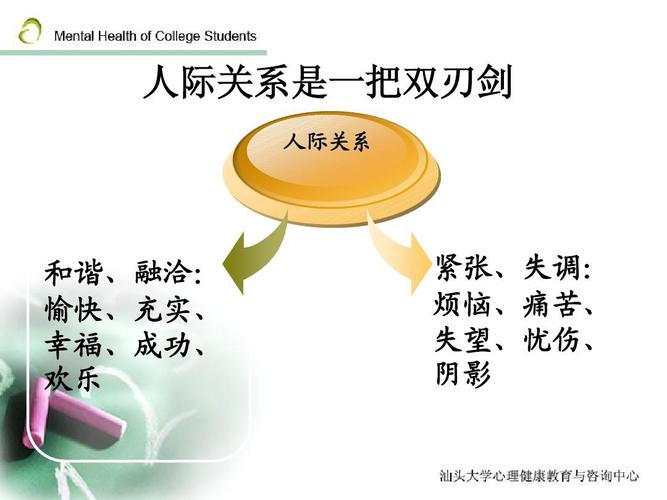 Mental Health of College Students

人际关系是一把双刃剑

人际关系

和谐、融洽：
愉快、充实、
幸福、成功、
欢乐

紧张、失调：
烦恼、痛苦、
失望、忧伤、
阴影

汕头大学心理健康教育与咨询中心